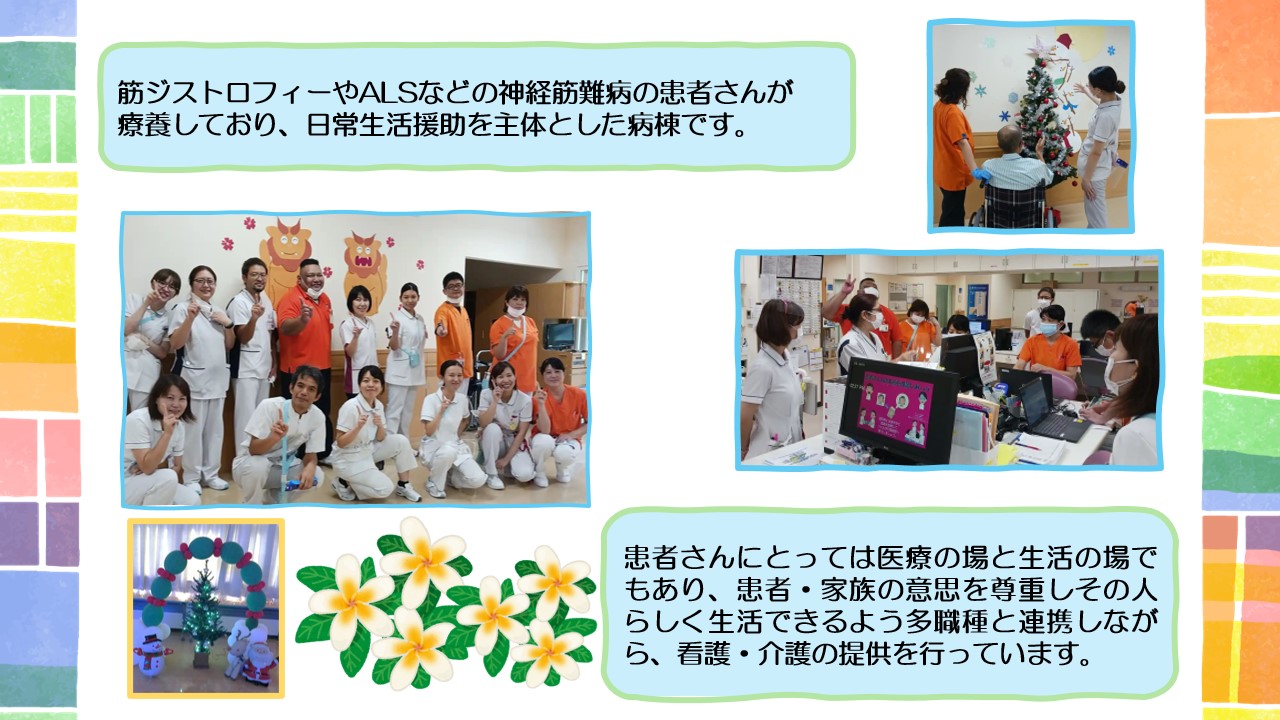 筋ジストロフィーやALSなどの神経筋難病の患者さんが療養しており、日常生活援助を主体とした病棟です。

患者さんにとっては医療の場と生活の場でもあり、患者・家族の意思を尊重しその人らしく生活できるよう多職種と連携しながら、看護・介護の提供を行っています。